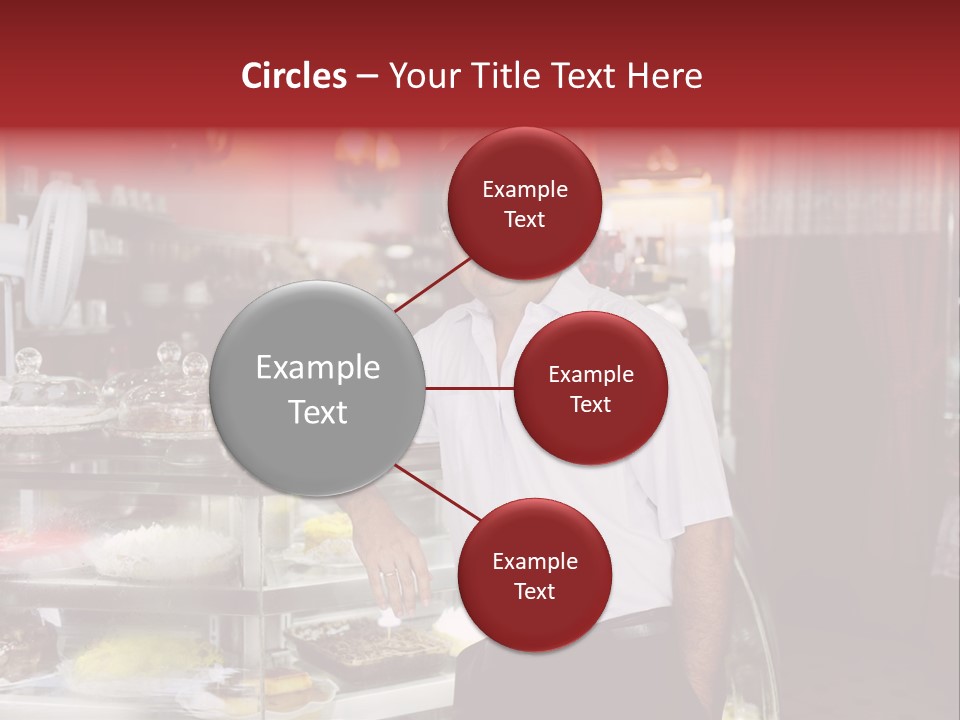 Circles – Your Title Text Here

Example Text

Example Text

Example Text

Example Text